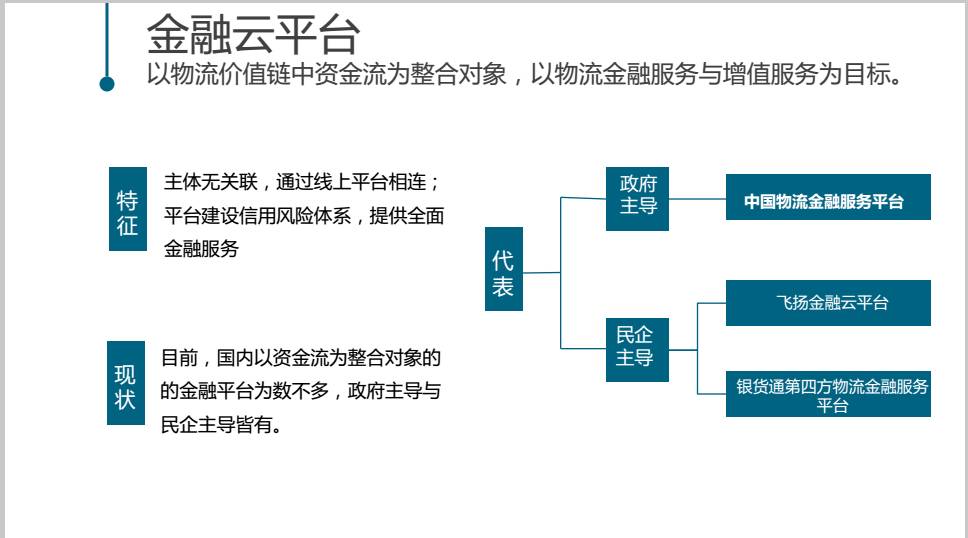 金融云平台
以物流价值链中资金流为整合对象，以物流金融服务与增值服务为目标。

特征

主体无关联，通过线上平台相连；平台建设信用风险体系，提供全面金融服务

现状

目前，国内以资金流为整合对象的的金融平台为数不多，政府主导与民企主导皆有。

代表

政府主导

中国物流金融服务平台

民企主导

飞扬金融云平台

银货通第四方物流金融服务平台